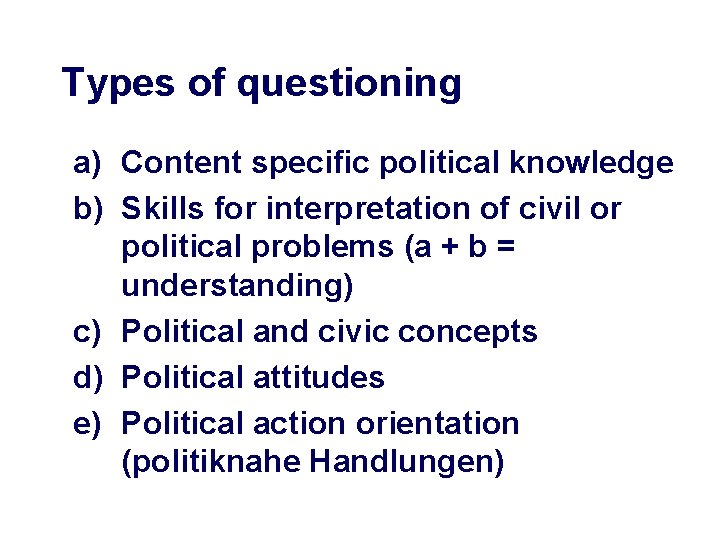 Types of questioning

a) Content specific political knowledge
b) Skills for interpretation of civil or political problems (a + b = understanding)
c) Political and civic concepts
d) Political attitudes
e) Political action orientation (politiknahe Handlungen)